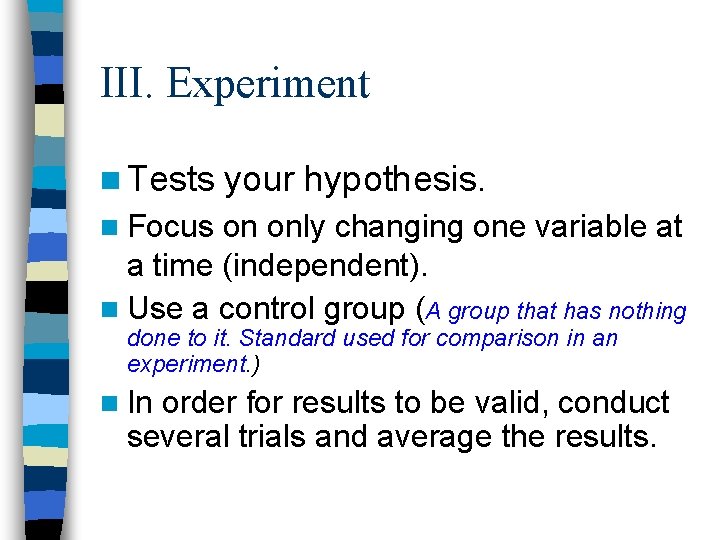 III. Experiment

Tests your hypothesis.

Focus on only changing one variable at a time (independent).

Use a control group (A group that has nothing done to it. Standard used for comparison in an experiment.)

In order for results to be valid, conduct several trials and average the results.